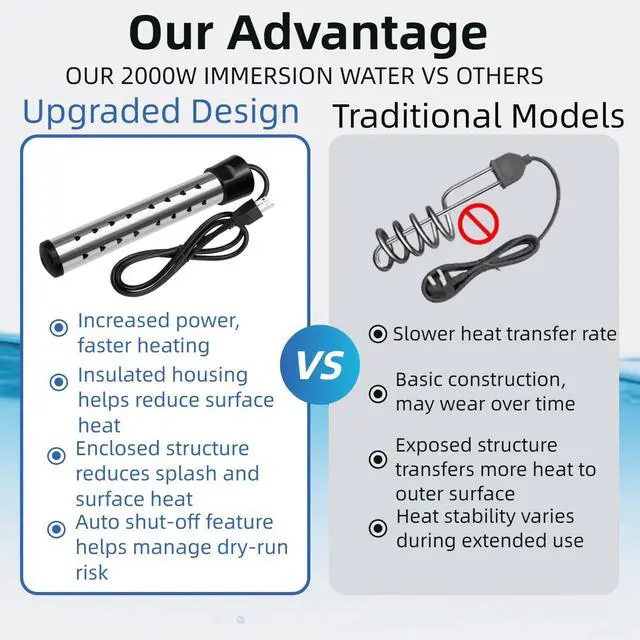 Our Advantage

OUR 2000W IMMERSION WATER VS OTHERS

Upgraded Design

Increased power, faster heating

Insulated housing helps reduce surface heat

Enclosed structure reduces splash and surface heat

Auto shut-off feature helps manage dry-run risk

VS

Traditional Models

Slower heat transfer rate

Basic construction, may wear over time

Exposed structure transfers more heat to outer surface

Heat stability varies during extended use